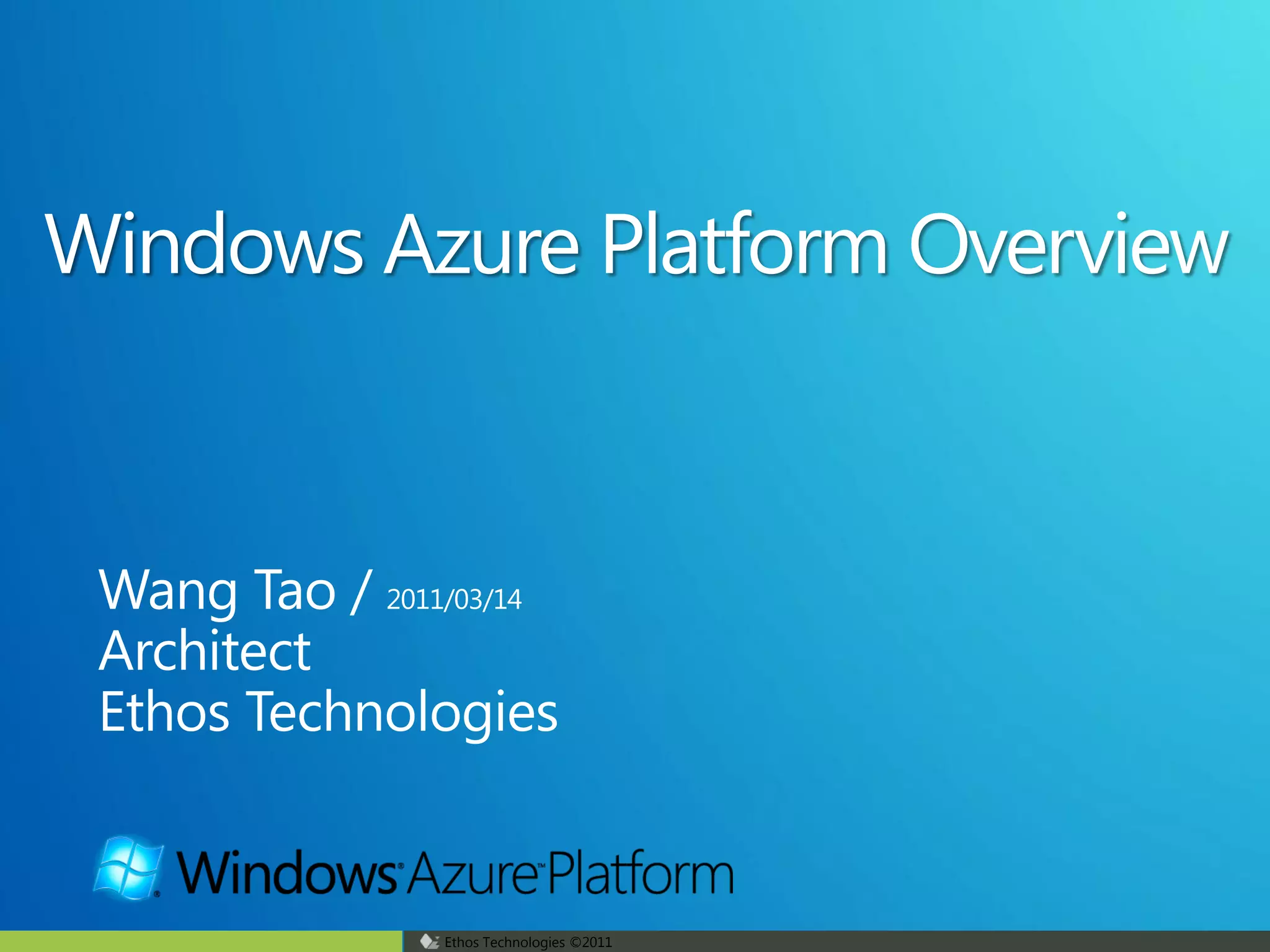 Windows Azure Platform Overview

Wang Tao / 2011/03/14
Architect
Ethos Technologies

Windows® Azure™ Platform

Ethos Technologies ©2011